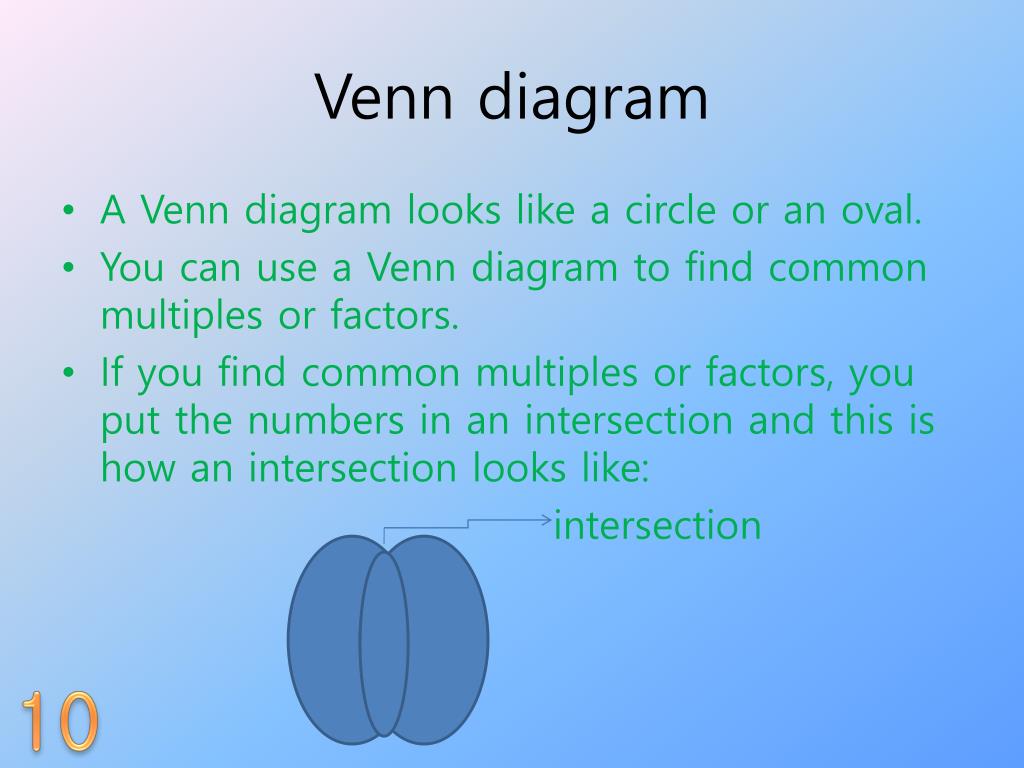 Venn diagram

• A Venn diagram looks like a circle or an oval.
• You can use a Venn diagram to find common multiples or factors.
• If you find common multiples or factors, you put the numbers in an intersection and this is how an intersection looks like:

intersection

10